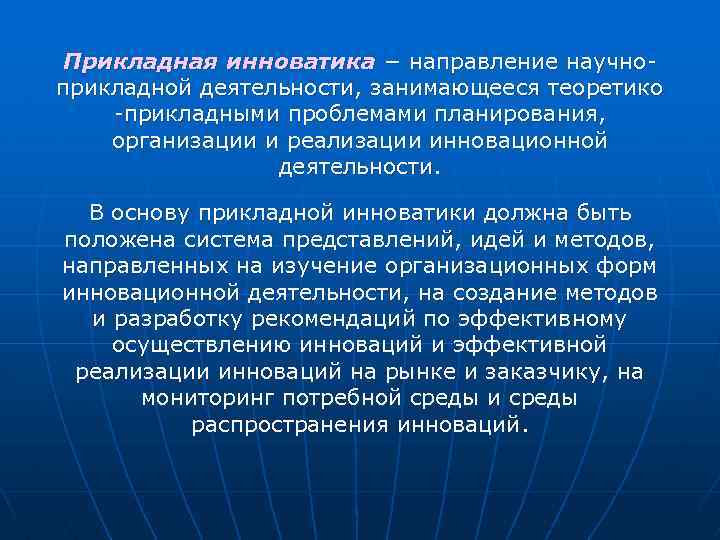 Прикладная инноватика – направление научно-прикладной деятельности, занимающееся теоретико -прикладными проблемами планирования, организации и реализации инновационной деятельности.

В основу прикладной инноватики должна быть положена система представлений, идей и методов, направленных на изучение организационных форм инновационной деятельности, на создание методов и разработку рекомендаций по эффективному осуществлению инноваций и эффективной реализации инноваций на рынке и заказчику, на мониторинг потребной среды и среды распространения инноваций.